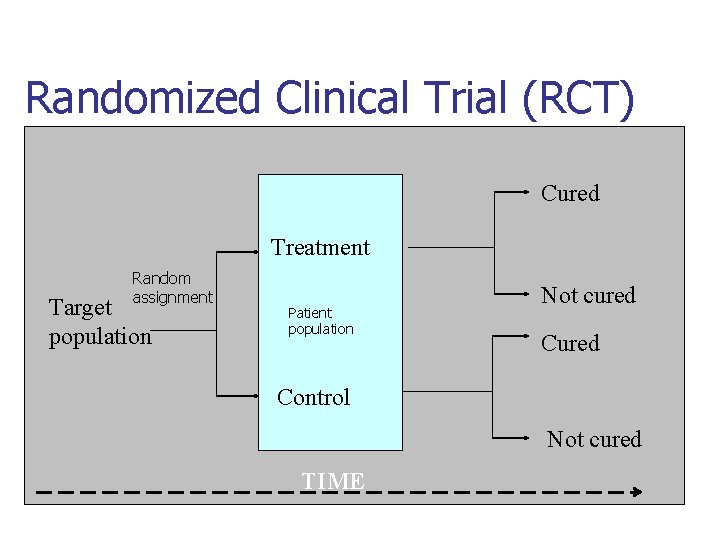 Randomized Clinical Trial (RCT)

Target population

Random assignment

Treatment

Patient population

Control

Cured

Not cured

Cured

Not cured

TIME